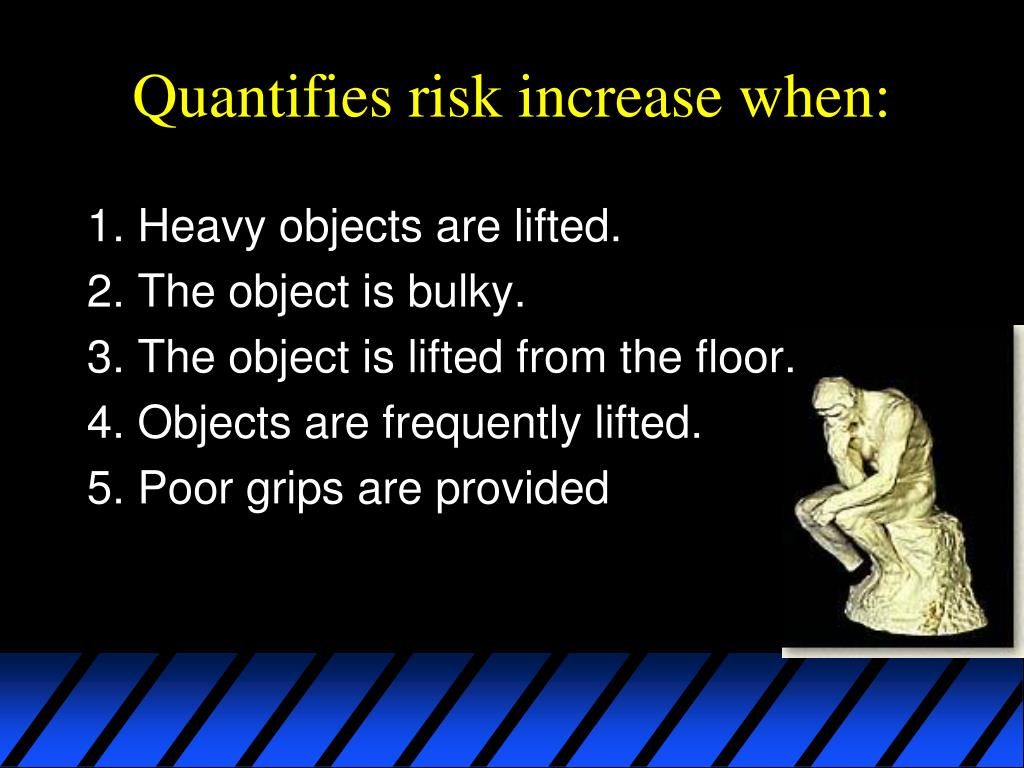 Quantifies risk increase when:

1. Heavy objects are lifted.
2. The object is bulky.
3. The object is lifted from the floor.
4. Objects are frequently lifted.
5. Poor grips are provided